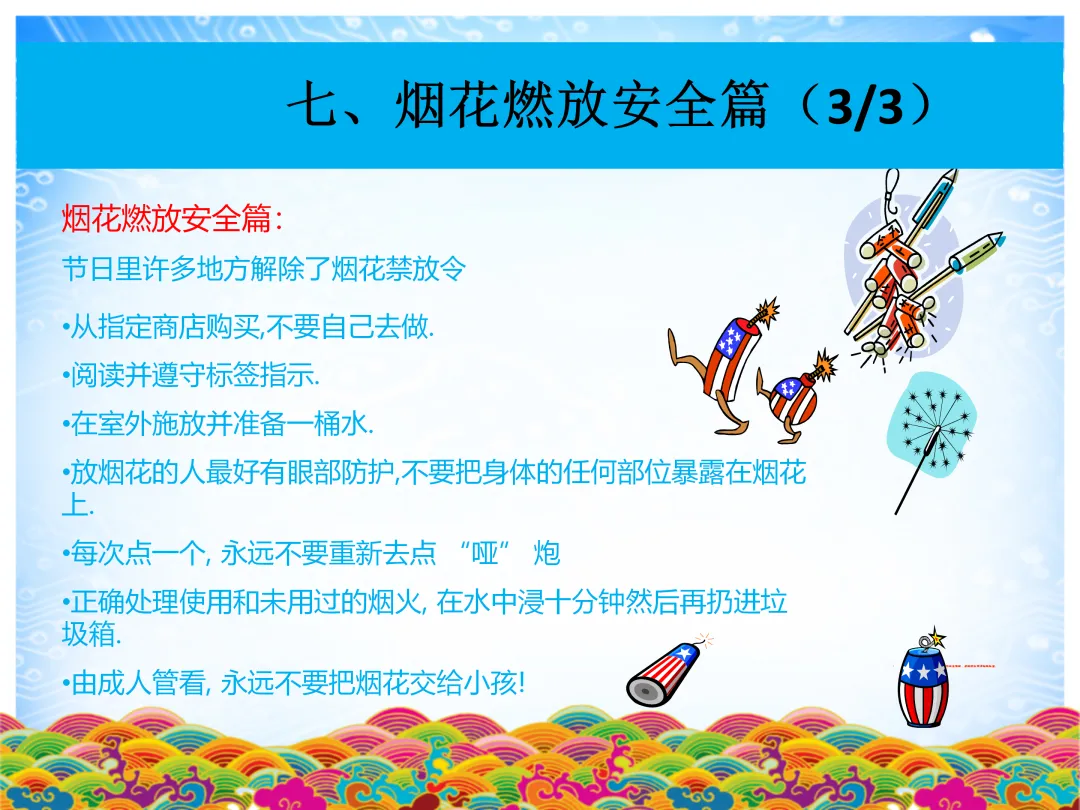 七、烟花燃放安全篇（3/3）

烟花燃放安全篇：

节日里许多地方解除了烟花禁放令

•从指定商店购买,不要自己去做.

•阅读并遵守标签指示.

•在室外施放并准备一桶水.

•放烟花的人最好有眼部防护,不要把身体的任何部位暴露在烟花上.

•每次点一个, 永远不要重新去点 “哑” 炮

•正确处理使用和未用过的烟火, 在水中浸十分钟然后再扔进垃圾箱.

•由成人管看, 永远不要把烟花交给小孩!